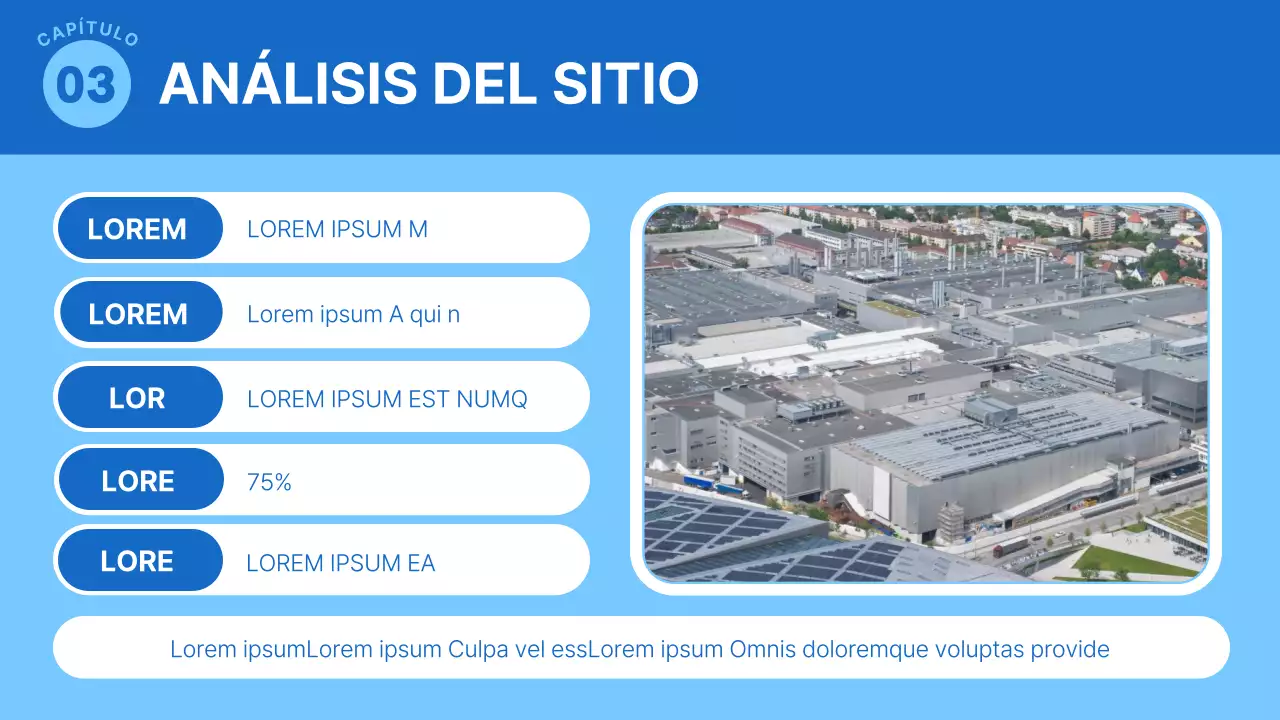 CAPÍTULO
03
ANÁLISIS DEL SITIO

LOREM
LOREM IPSUM M

LOREM
Lorem ipsum A qui n

LOR
LOREM IPSUM EST NUMQ

LORE
75%

LORE
LOREM IPSUM EA

Lorem ipsumLorem ipsum Culpa vel essLorem ipsum Omnis doloremque voluptas provide